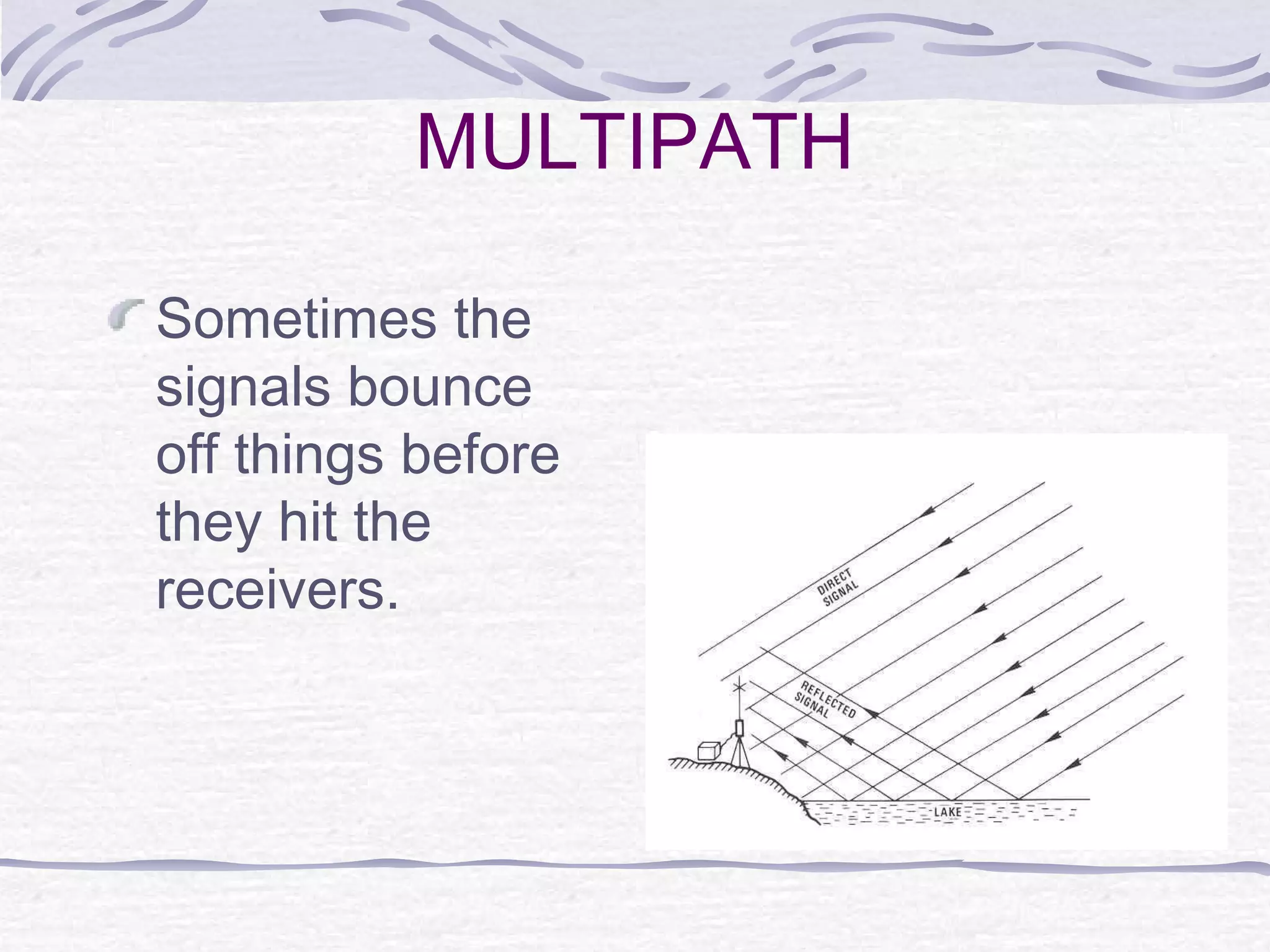 MULTIPATH

Sometimes the signals bounce off things before they hit the receivers.

DIRECT SIGNAL

REFLECTED SIGNAL

LAKE